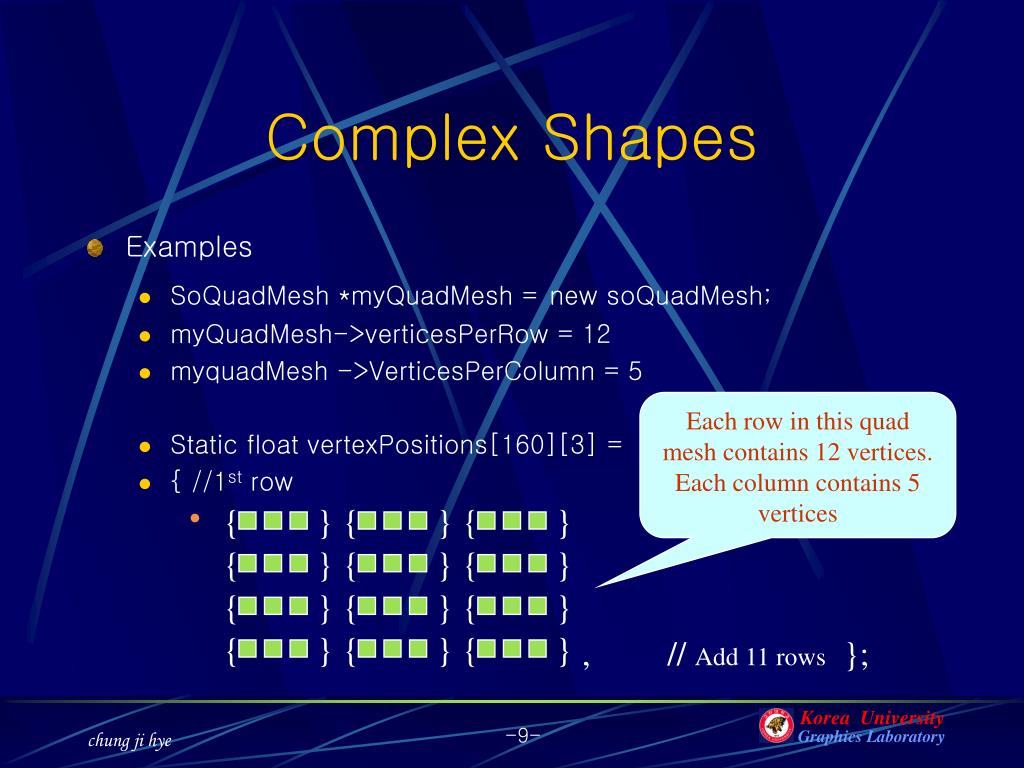 Complex Shapes

Examples

SoQuadMesh *myQuadMesh = new soQuadMesh;

myQuadMesh->verticesPerRow = 12

myquadMesh ->VerticesPerColumn = 5

Static float vertexPositions[160][3] =

{ //1$^{st}$ row

{■■■ } {■■■ } {■■■ }
{■■■ } {■■■ } {■■■ }
{■■■ } {■■■ } {■■■ }
{■■■ } {■■■ } {■■■ } , // Add 11 rows };

Each row in this quad mesh contains 12 vertices. Each column contains 5 vertices

chung ji hye

-9-

Korea University
Graphics Laboratory